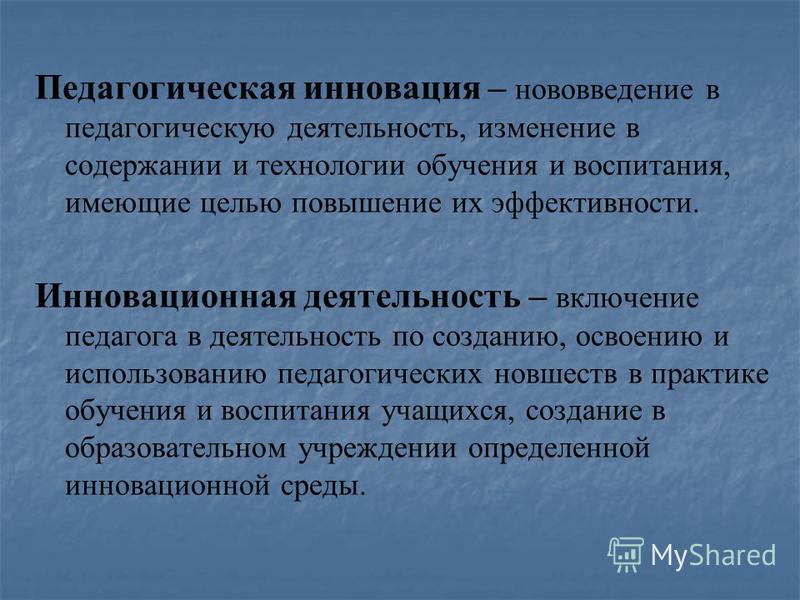 Педагогическая инновация – нововведение в педагогическую деятельность, изменение в содержании и технологии обучения и воспитания, имеющие целью повышение их эффективности.

Инновационная деятельность – включение педагога в деятельность по созданию, освоению и использованию педагогических новшеств в практике обучения и воспитания учащихся, создание в образовательном учреждении определенной инновационной среды.

MyShared